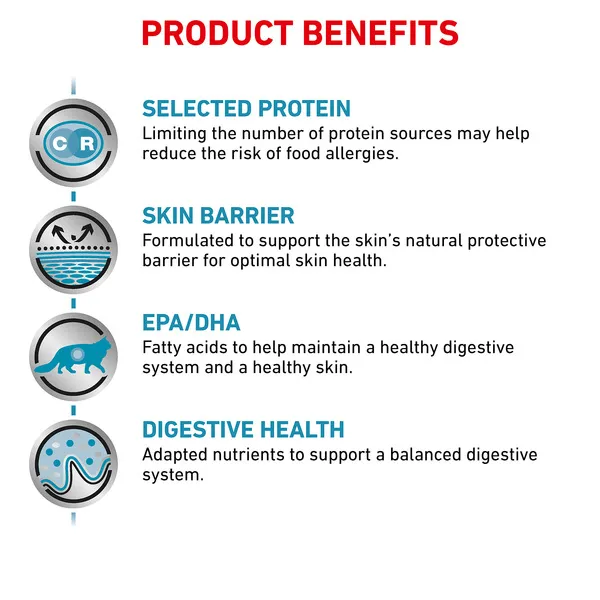 PRODUCT BENEFITS

C R

SELECTED PROTEIN
Limiting the number of protein sources may help reduce the risk of food allergies.

SKIN BARRIER
Formulated to support the skin's natural protective barrier for optimal skin health.

EPA/DHA
Fatty acids to help maintain a healthy digestive system and a healthy skin.

DIGESTIVE HEALTH
Adapted nutrients to support a balanced digestive system.